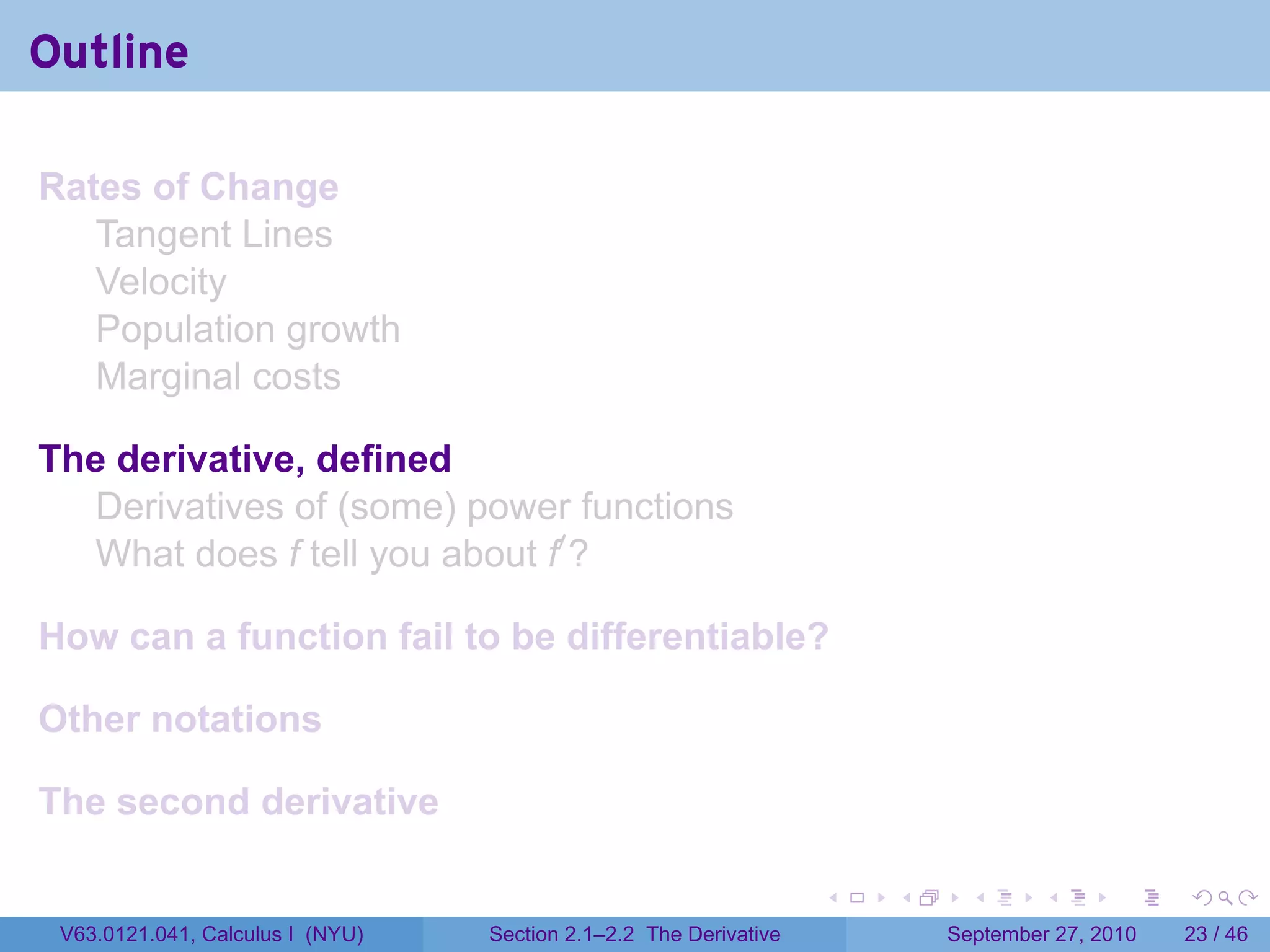 Outline

Rates of Change
Tangent Lines
Velocity
Population growth
Marginal costs

The derivative, defined
Derivatives of (some) power functions
What does $f$ tell you about $f'$?

How can a function fail to be differentiable?

Other notations

The second derivative

V63.0121.041, Calculus I (NYU)
Section 2.1–2.2 The Derivative
September 27, 2010
23 / 46